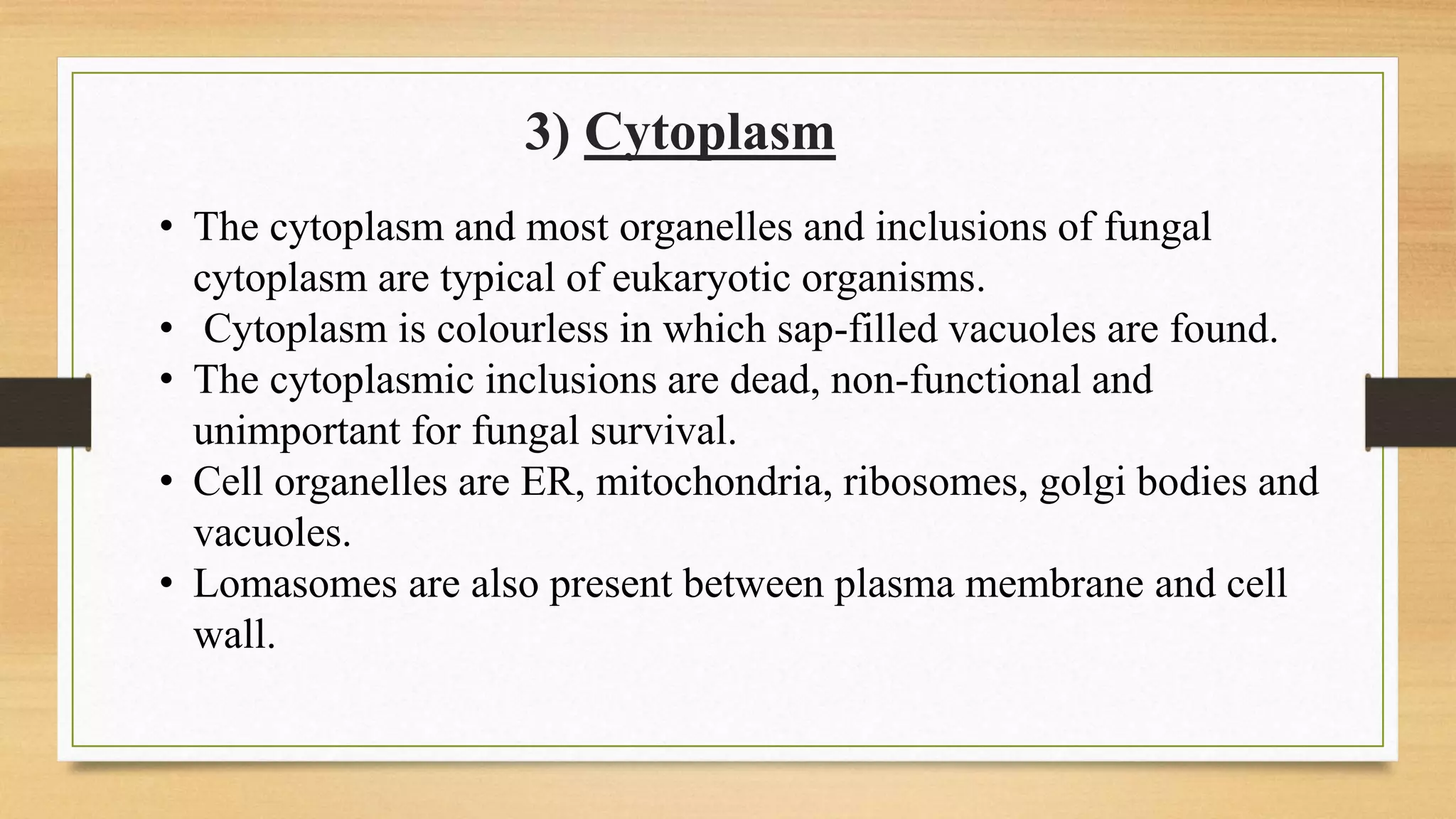 3) Cytoplasm

• The cytoplasm and most organelles and inclusions of fungal cytoplasm are typical of eukaryotic organisms.
• Cytoplasm is colourless in which sap-filled vacuoles are found.
• The cytoplasmic inclusions are dead, non-functional and unimportant for fungal survival.
• Cell organelles are ER, mitochondria, ribosomes, golgi bodies and vacuoles.
• Lomasomes are also present between plasma membrane and cell wall.